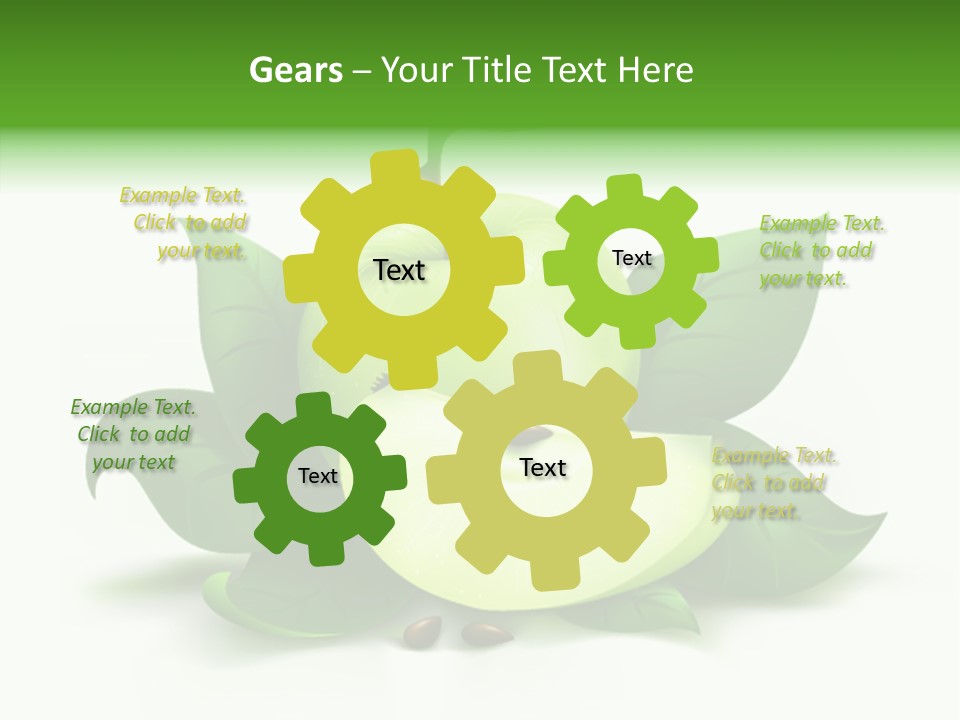 Gears – Your Title Text Here

Example Text. Click to add your text.

Text

Text

Example Text. Click to add your text.

Example Text. Click to add your text

Text

Text

Example Text. Click to add your text.